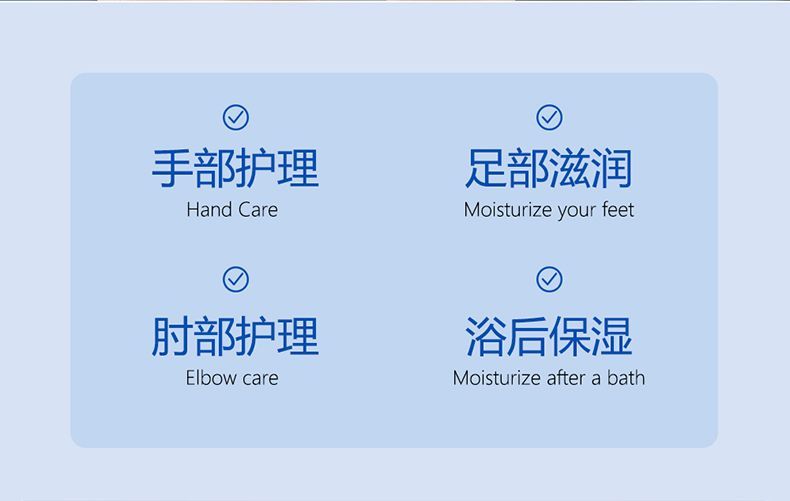 手部护理
Hand Care

足部滋润
Moisturize your feet

肘部护理
Elbow care

浴后保湿
Moisturize after a bath